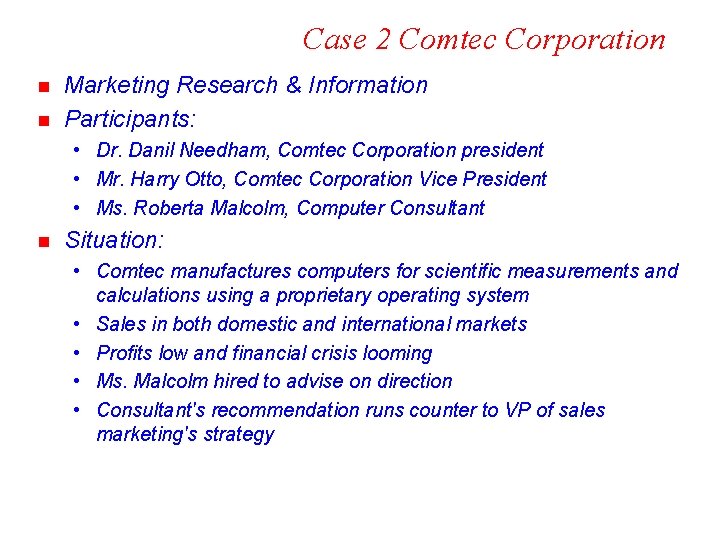 Case 2 Comtec Corporation

- Marketing Research & Information
- Participants:
  - Dr. Danil Needham, Comtec Corporation president
  - Mr. Harry Otto, Comtec Corporation Vice President
  - Ms. Roberta Malcolm, Computer Consultant
- Situation:
  - Comtec manufactures computers for scientific measurements and calculations using a proprietary operating system
  - Sales in both domestic and international markets
  - Profits low and financial crisis looming
  - Ms. Malcolm hired to advise on direction
  - Consultant's recommendation runs counter to VP of sales marketing's strategy